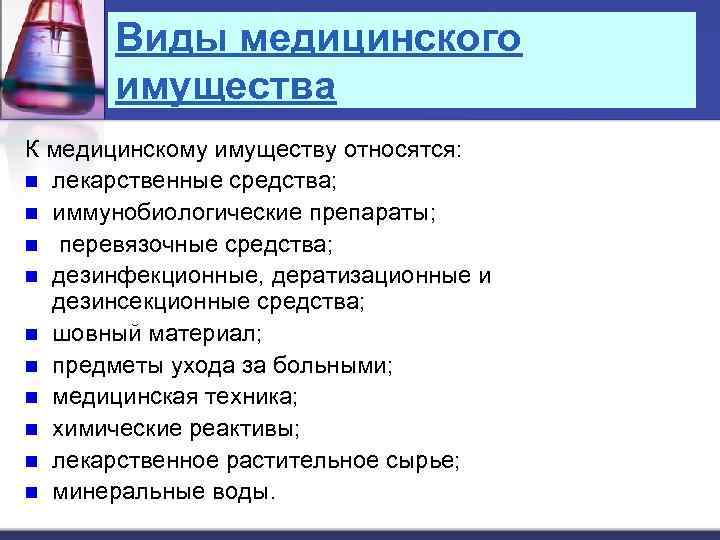 Виды медицинского имущества

К медицинскому имуществу относятся:
- лекарственные средства;
- иммунобиологические препараты;
- перевязочные средства;
- дезинфекционные, дератизационные и дезинсекционные средства;
- шовный материал;
- предметы ухода за больными;
- медицинская техника;
- химические реактивы;
- лекарственное растительное сырье;
- минеральные воды.